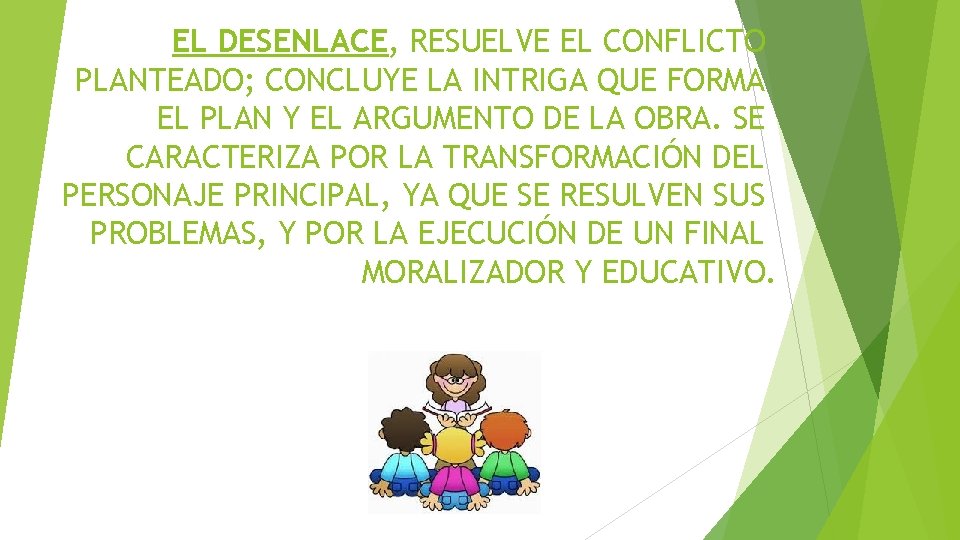 EL DESENLACE, RESUELVE EL CONFLICTO PLANTEADO; CONCLUYE LA INTRIGA QUE FORMA EL PLAN Y EL ARGUMENTO DE LA OBRA. SE CARACTERIZA POR LA TRANSFORMACIÓN DEL PERSONAJE PRINCIPAL, YA QUE SE RESULVEN SUS PROBLEMAS, Y POR LA EJECUCIÓN DE UN FINAL MORALIZADOR Y EDUCATIVO.